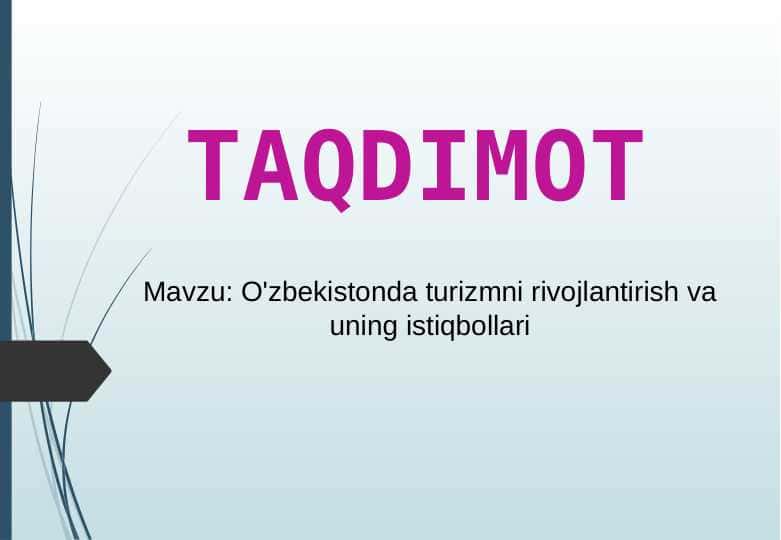 TAQDIMOT

Mavzu: O'zbekistonda turizmni rivojlantirish va uning istiqbollari